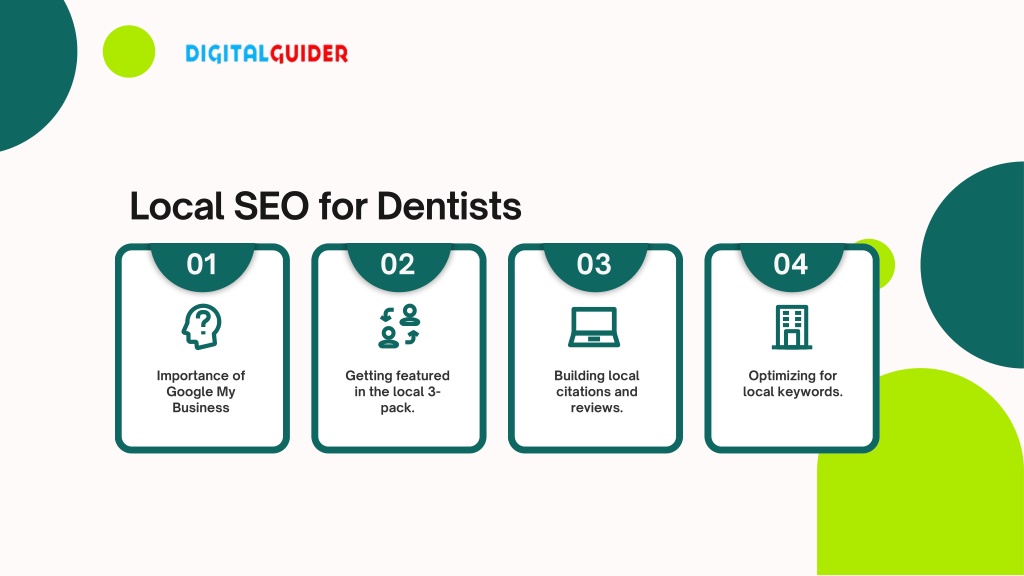 DIGITALGUIDER

Local SEO for Dentists

01

Importance of Google My Business

02

Getting featured in the local 3-pack.

03

Building local citations and reviews.

04

Optimizing for local keywords.